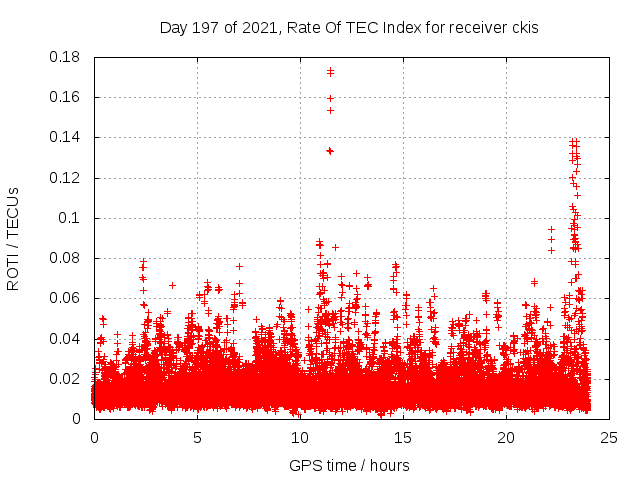 Day 197 of 2021, Rate Of TEC Index for receiver ckis

ROTI / TECUs

0.18
0.16
0.14
0.12
0.1
0.08
0.06
0.04
0.02
0

0
5
10
15
20
25

GPS time / hours